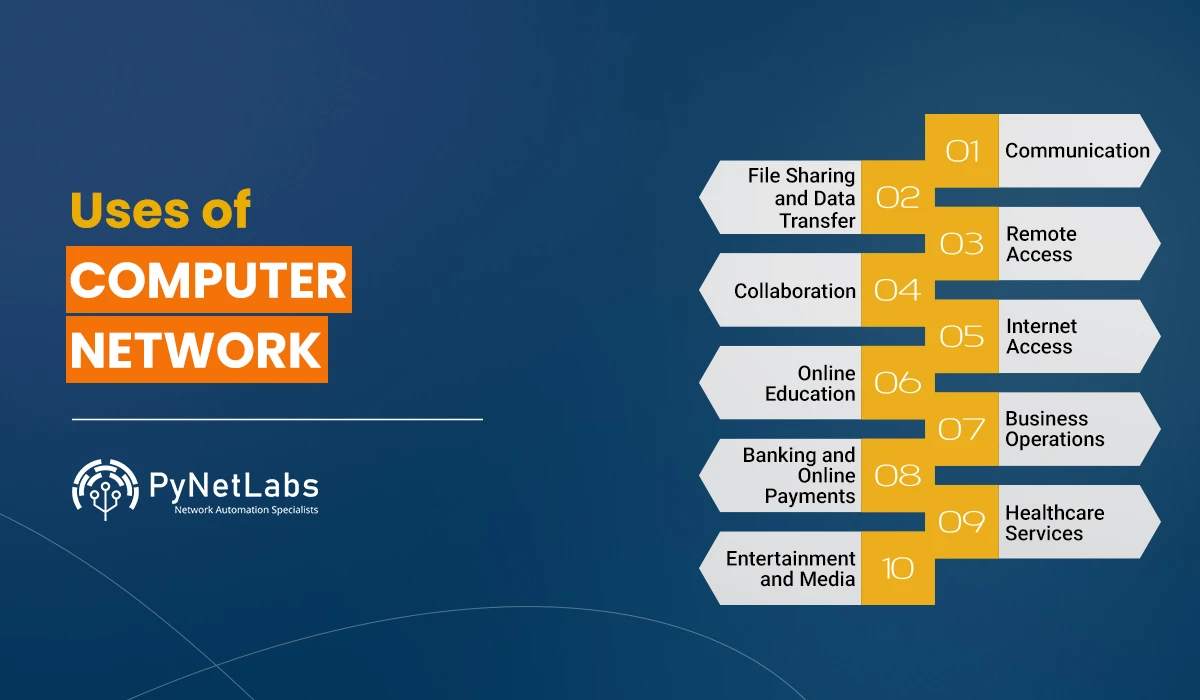 Uses of
COMPUTER
NETWORK

PyNetLabs
Network Automation Specialists

01 Communication
02 File Sharing and Data Transfer
03 Remote Access
04 Collaboration
05 Internet Access
06 Online Education
07 Business Operations
08 Banking and Online Payments
09 Healthcare Services
10 Entertainment and Media